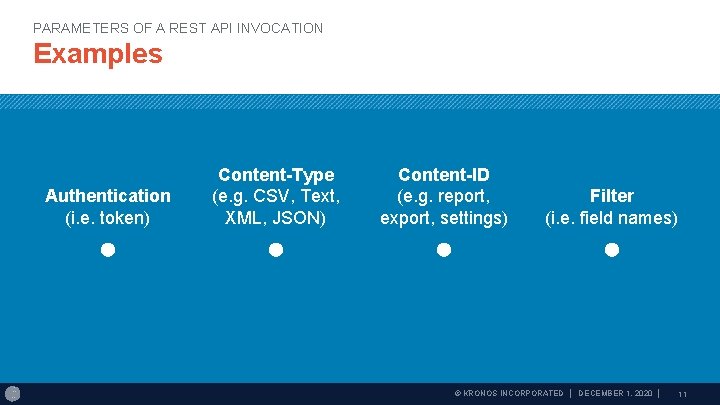 PARAMETERS OF A REST API INVOCATION
Examples

Authentication
(i.e. token)

Content-Type
(e.g. CSV, Text, XML, JSON)

Content-ID
(e.g. report, export, settings)

Filter
(i.e. field names)

© KRONOS INCORPORATED | DECEMBER 1, 2020 | 11